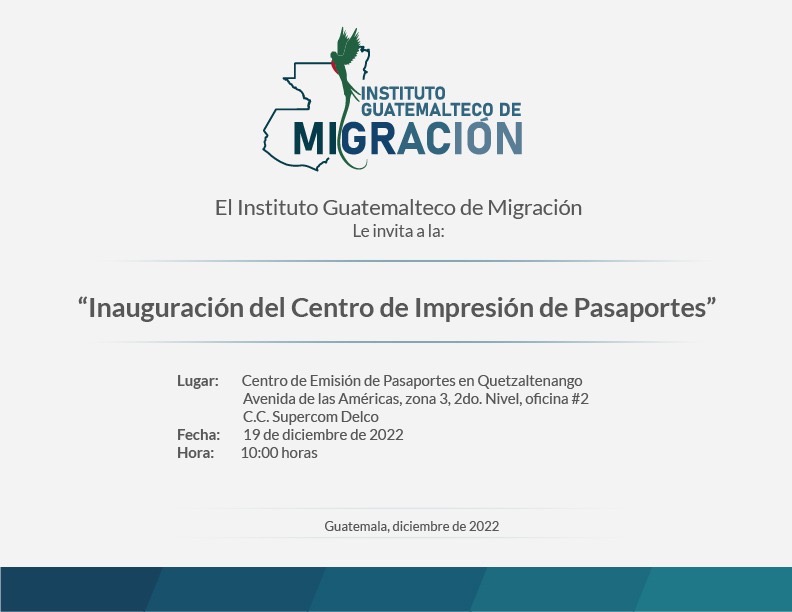 INSTITUTO GUATEMALTECO DE MIGRACIÓN

El Instituto Guatemalteco de Migración
Le invita a la:

“Inauguración del Centro de Impresión de Pasaportes”

Lugar: Centro de Emisión de Pasaportes en Quetzaltenango
Avenida de las Américas, zona 3, 2do. Nivel, oficina #2
C.C. Supercom Delco
Fecha: 19 de diciembre de 2022
Hora: 10:00 horas

Guatemala, diciembre de 2022